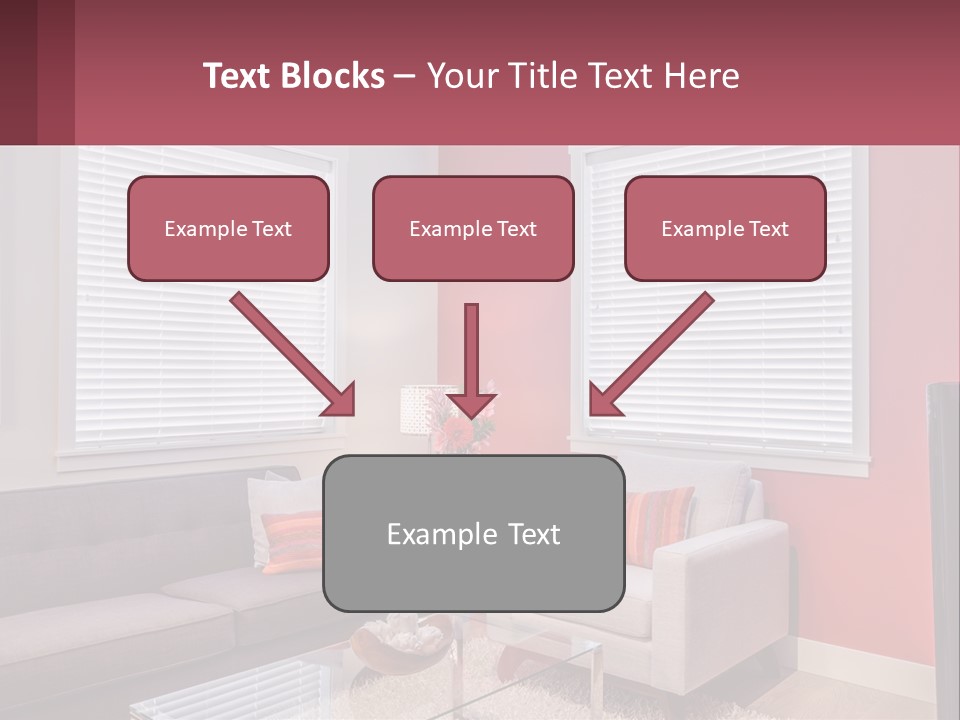 Text Blocks – Your Title Text Here

Example Text

Example Text

Example Text

Example Text